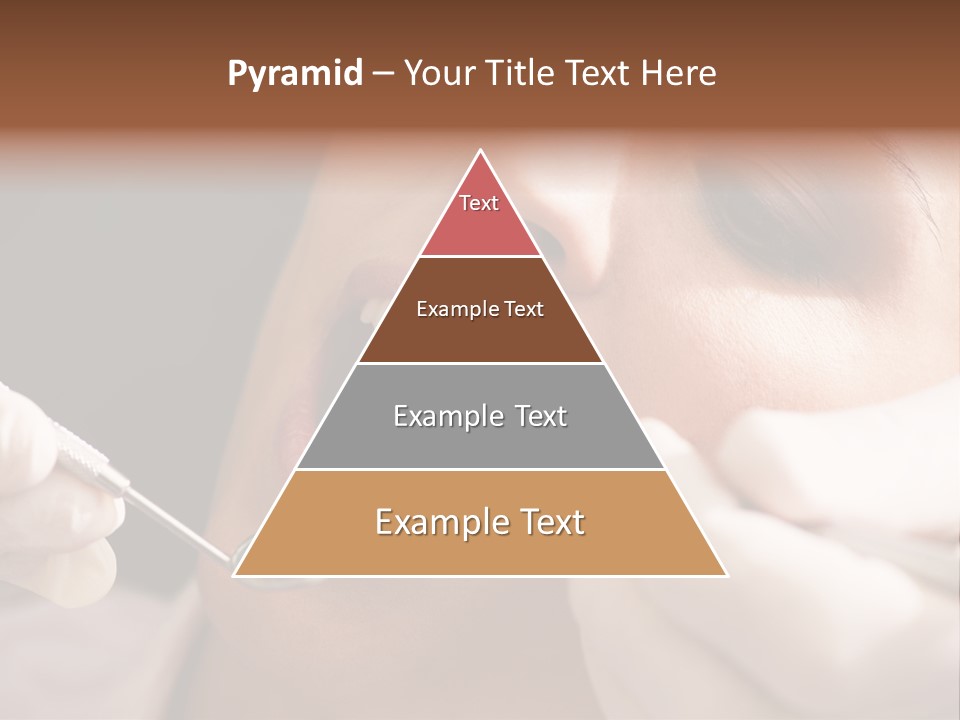 Pyramid – Your Title Text Here

Text

Example Text

Example Text

Example Text